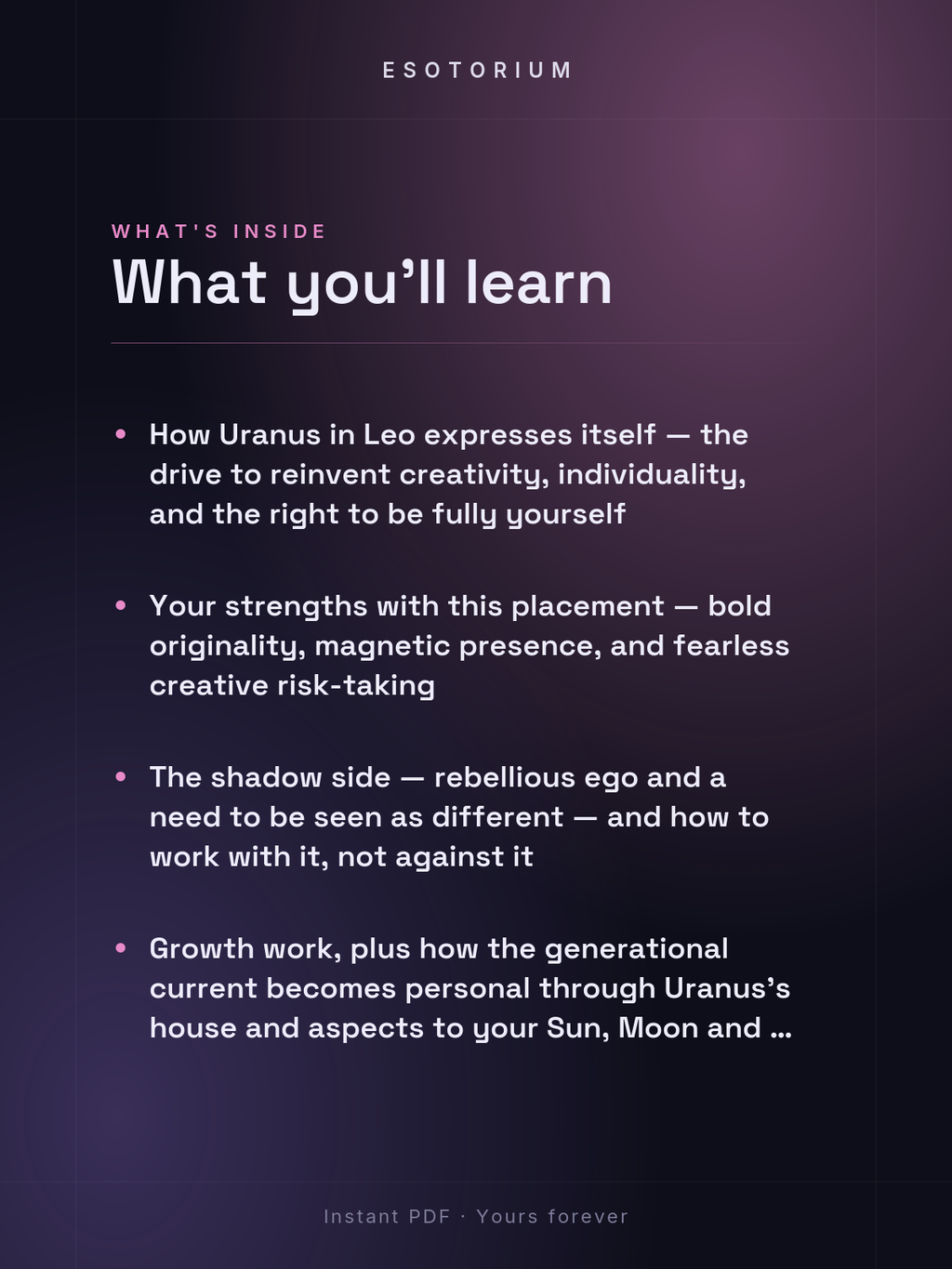 ESOTORIUM

WHAT'S INSIDE

What you’ll learn

• How Uranus in Leo expresses itself — the drive to reinvent creativity, individuality, and the right to be fully yourself

• Your strengths with this placement — bold originality, magnetic presence, and fearless creative risk-taking

• The shadow side — rebellious ego and a need to be seen as different — and how to work with it, not against it

• Growth work, plus how the generational current becomes personal through Uranus’s house and aspects to your Sun, Moon and ...

Instant PDF · Yours forever